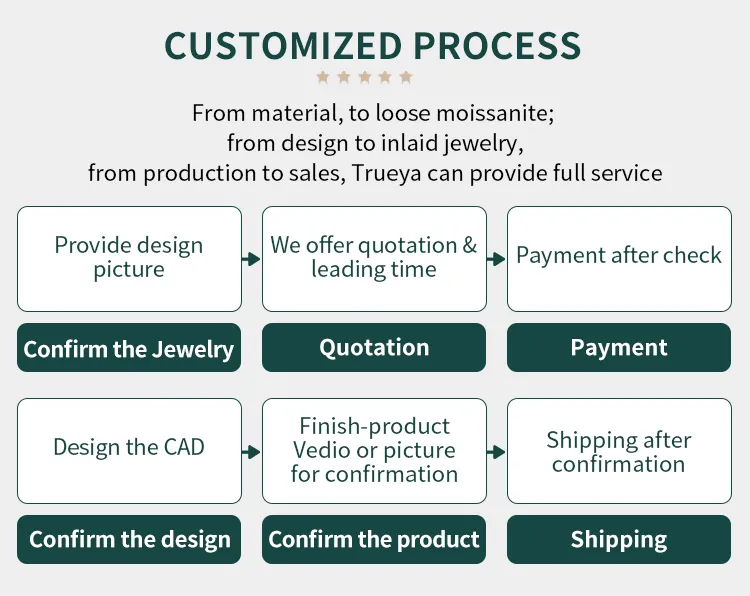 CUSTOMIZED PROCESS

From material, to loose moissanite;
from design to inlaid jewelry,
from production to sales, Trueya can provide full service

Provide design picture

Confirm the Jewelry

We offer quotation & leading time

Quotation

Payment after check

Payment

Design the CAD

Confirm the design

Finish-product Vedio or picture for confirmation

Confirm the product

Shipping after confirmation

Shipping